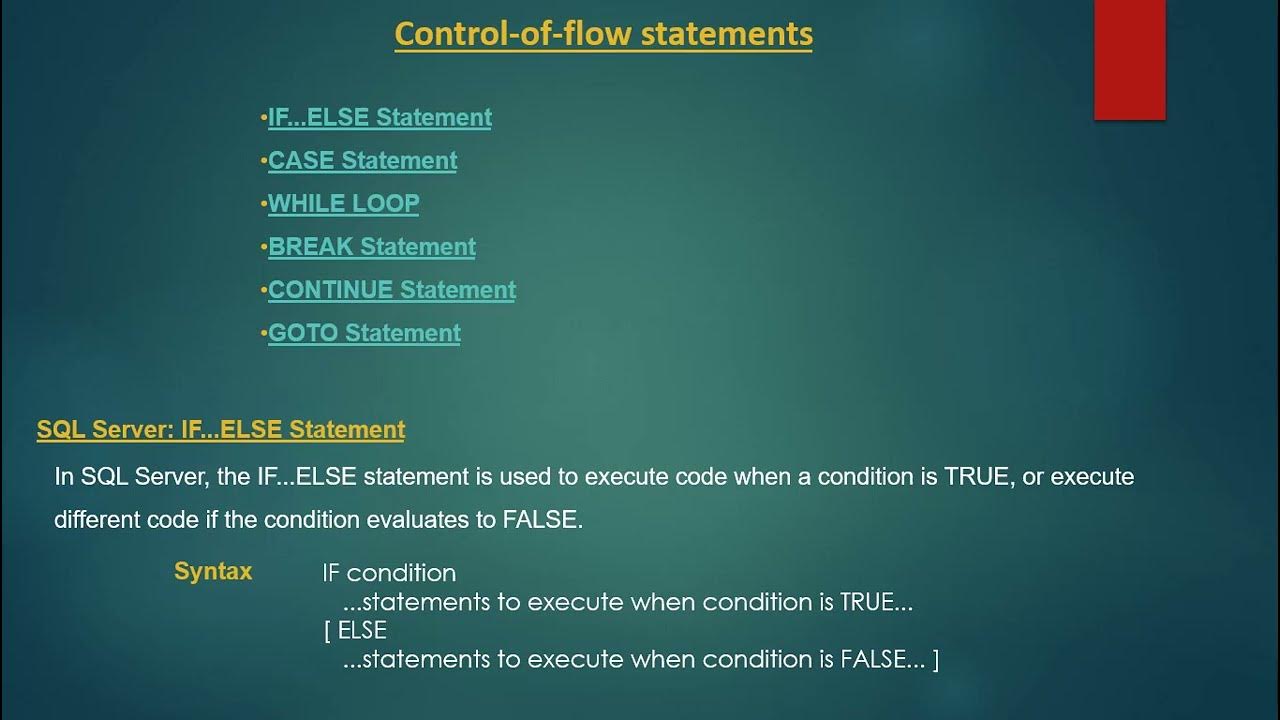 Control-of-flow statements

•IF...ELSE Statement
•CASE Statement
•WHILE LOOP
•BREAK Statement
•CONTINUE Statement
•GOTO Statement

SQL Server: IF...ELSE Statement

In SQL Server, the IF...ELSE statement is used to execute code when a condition is TRUE, or execute different code if the condition evaluates to FALSE.

Syntax

IF condition
...statements to execute when condition is TRUE...
[ ELSE
...statements to execute when condition is FALSE... ]